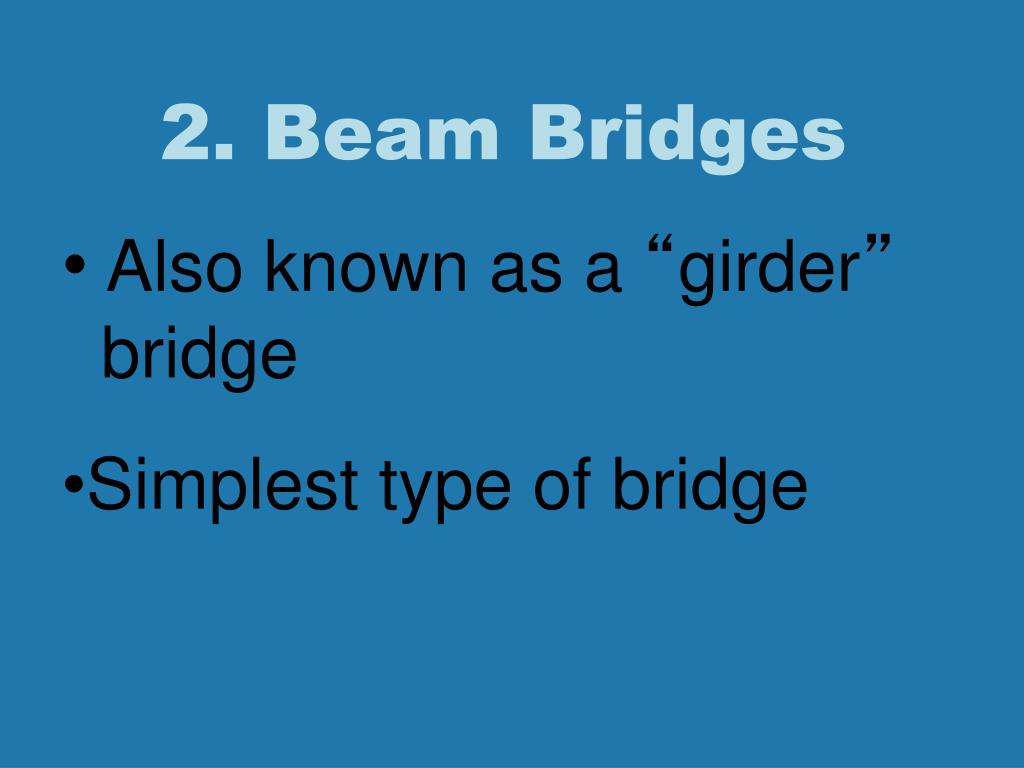 2. Beam Bridges

• Also known as a “girder” bridge

•Simplest type of bridge